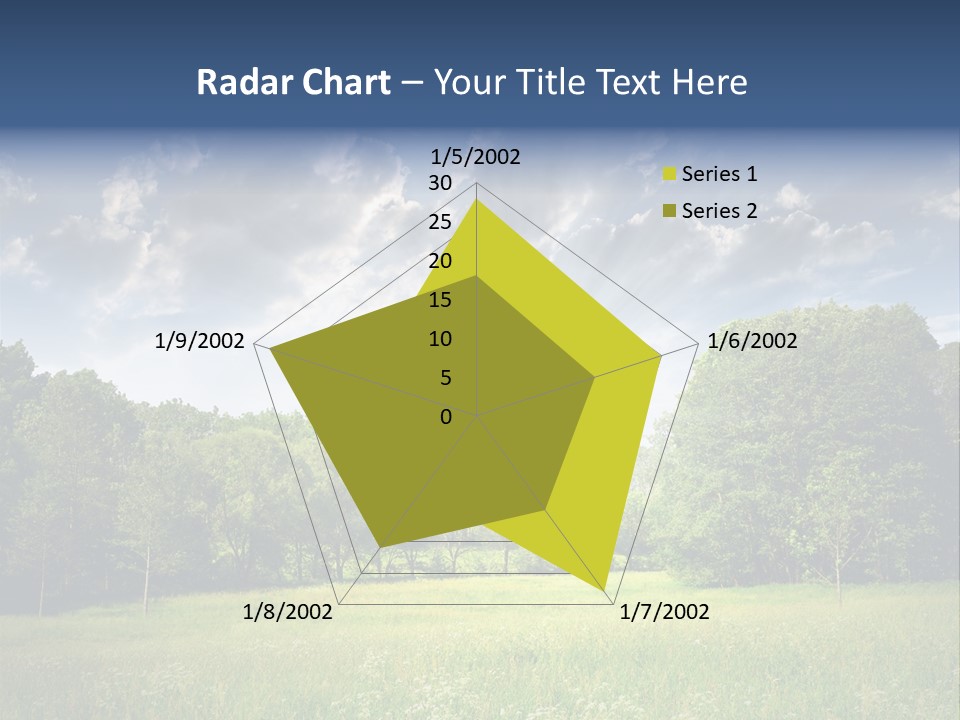 Radar Chart – Your Title Text Here

1/5/2002

30
25
20
15
10
5
0

Series 1
Series 2

1/6/2002

1/7/2002

1/8/2002

1/9/2002